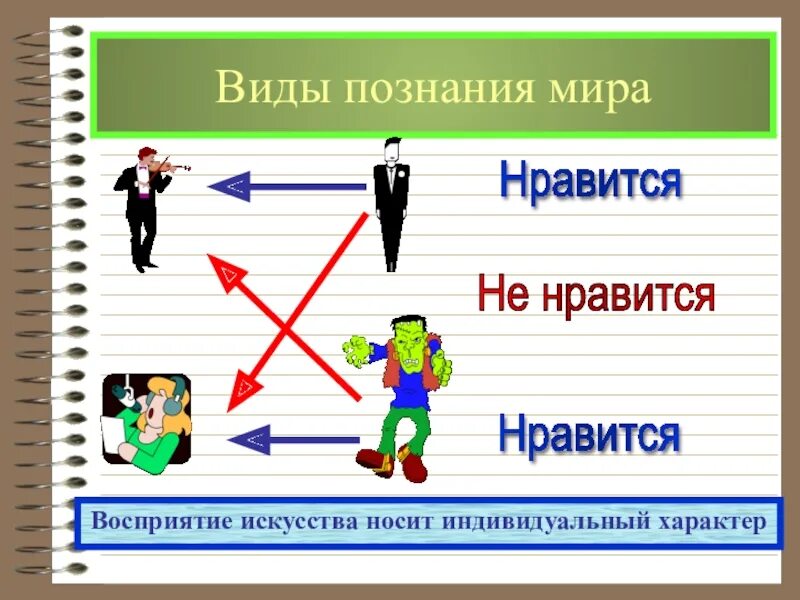 Виды познания мира

Нравится

Не нравится

Нравится

Восприятие искусства носит индивидуальный характер